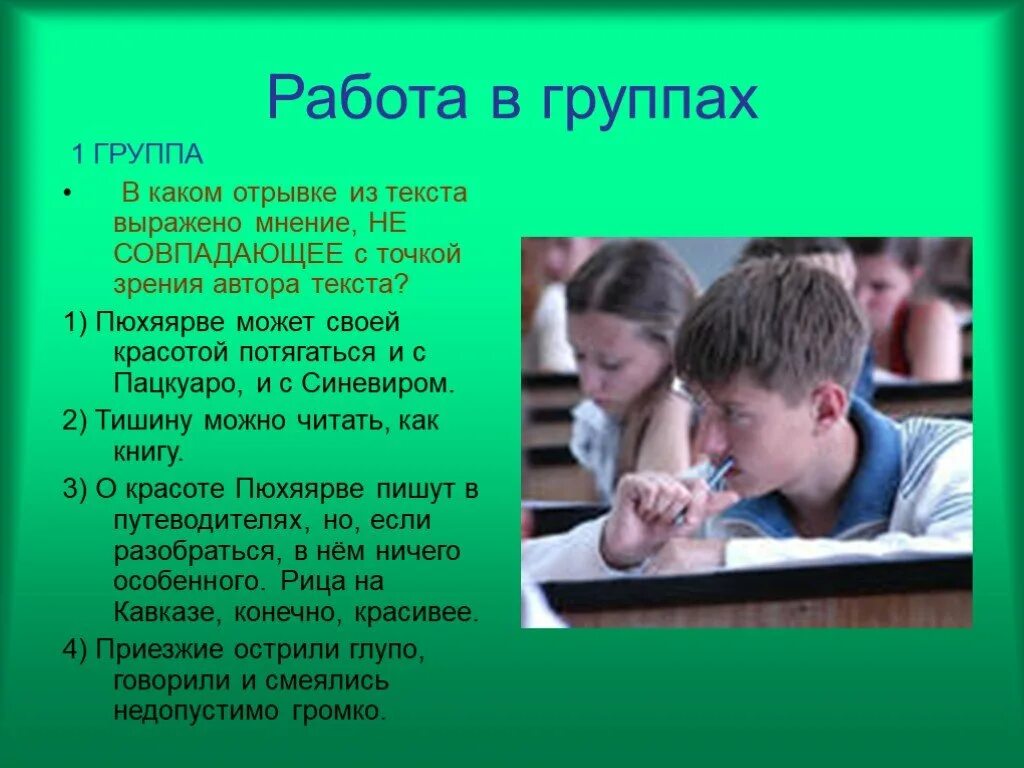 Работа в группах

1 ГРУППА

• В каком отрывке из текста выражено мнение, НЕ СОВПАДАЮЩЕЕ с точкой зрения автора текста?

1) Пюхяярве может своей красотой потягаться и с Пацкуаро, и с Синевиром.

2) Тишину можно читать, как книгу.

3) О красоте Пюхяярве пишут в путеводителях, но, если разобраться, в нём ничего особенного. Рица на Кавказе, конечно, красивее.

4) Приезжие острили глупо, говорили и смеялись недопустимо громко.